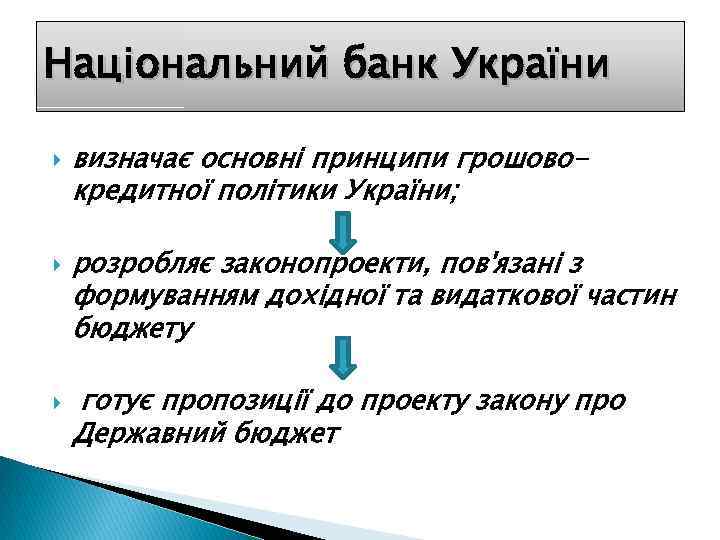 Національний банк України

визначає основні принципи грошово-кредитної політики України;

розробляє законопроекти, пов'язані з формуванням дохідної та видаткової частин бюджету

готує пропозиції до проекту закону про Державний бюджет